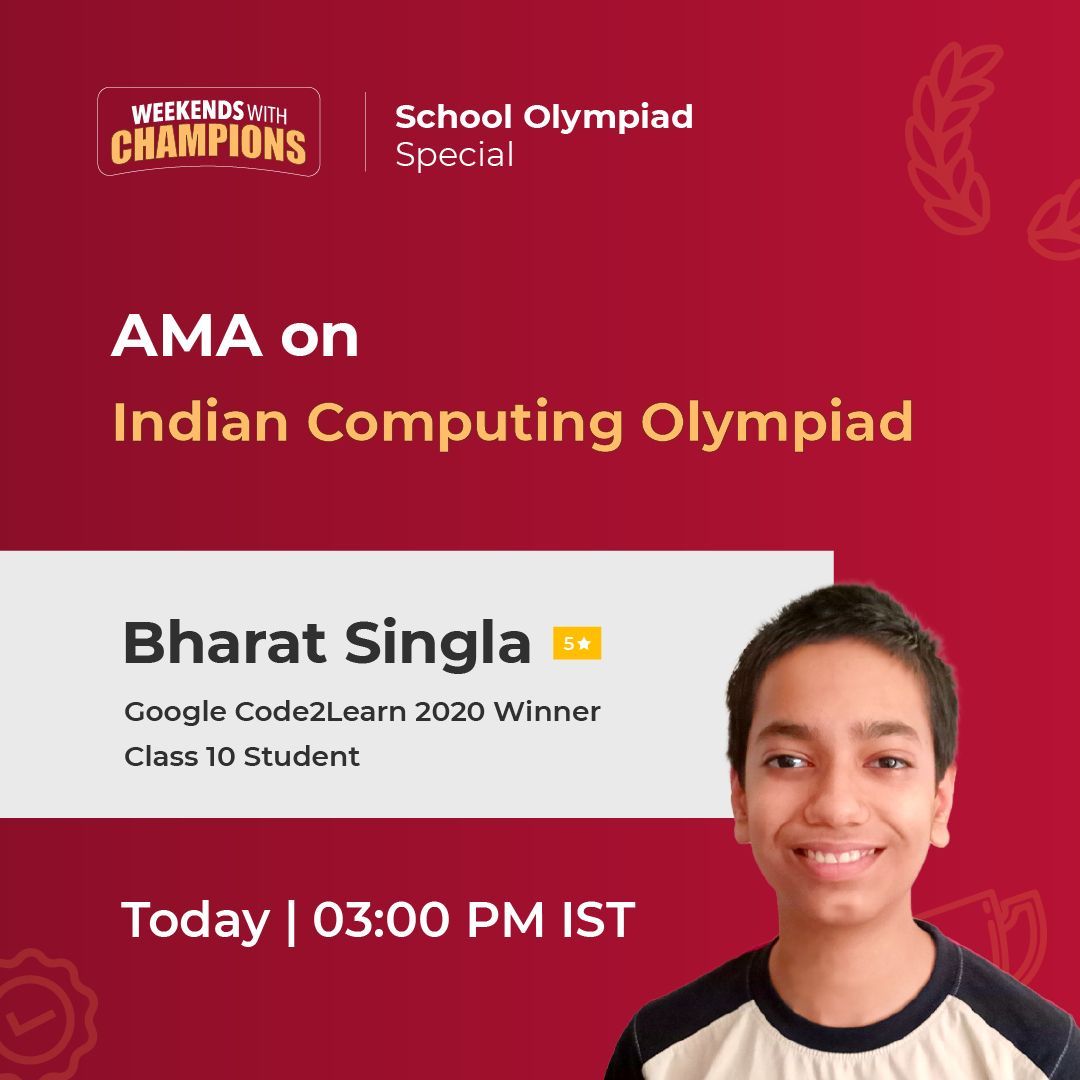 WEEKENDS WITH CHAMPIONS

School Olympiad
Special

AMA on
Indian Computing Olympiad

Bharat Singla 5★
Google Code2Learn 2020 Winner
Class 10 Student

Today | 03:00 PM IST